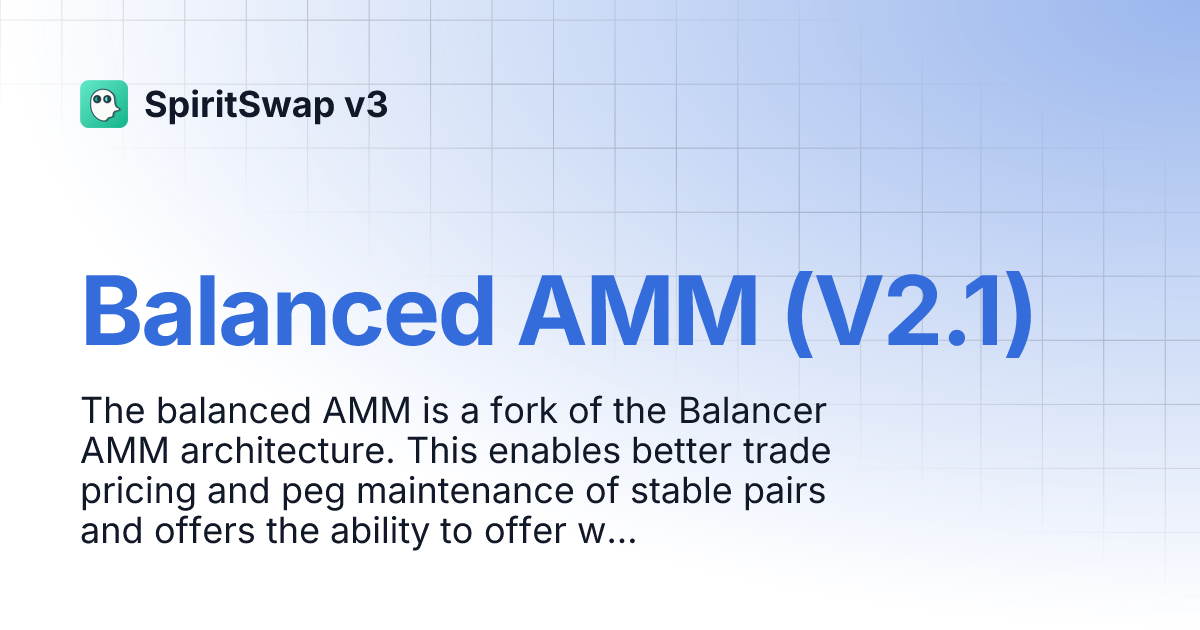 SpiritSwap v3

Balanced AMM (V2.1)

The balanced AMM is a fork of the Balancer AMM architecture. This enables better trade pricing and peg maintenance of stable pairs and offers the ability to offer w...